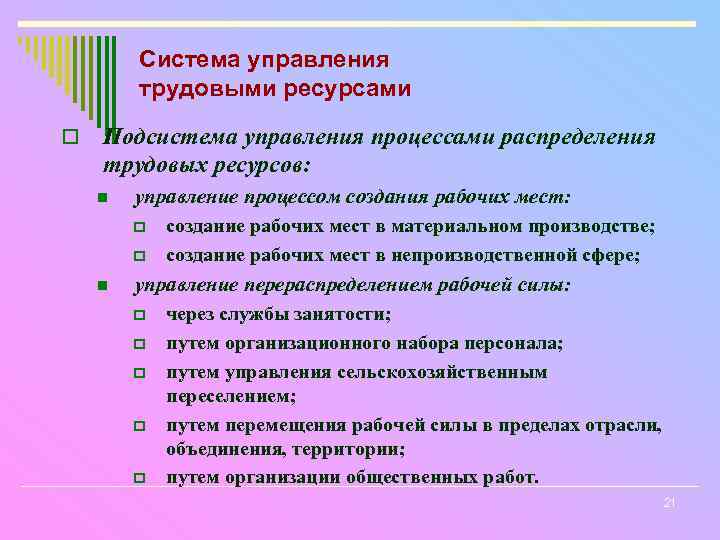 Система управления трудовыми ресурсами

Подсистема управления процессами распределения трудовых ресурсов:

управление процессом создания рабочих мест:

создание рабочих мест в материальном производстве;

создание рабочих мест в непроизводственной сфере;

управление перераспределением рабочей силы:

через службы занятости;

путем организационного набора персонала;

путем управления сельскохозяйственным переселением;

путем перемещения рабочей силы в пределах отрасли, объединения, территории;

путем организации общественных работ.

21